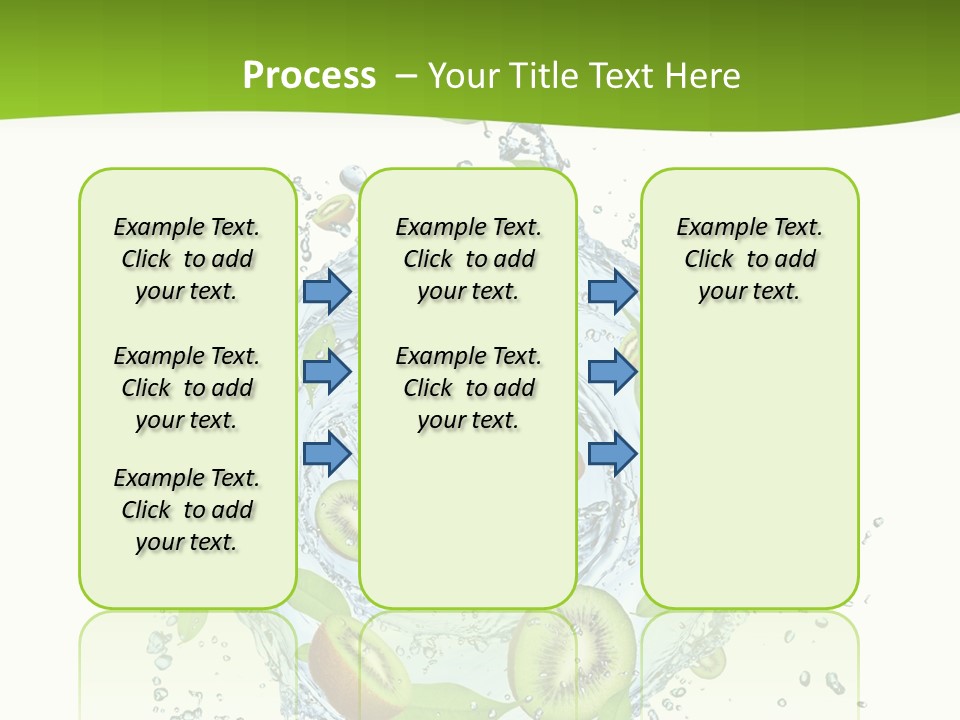 Process – Your Title Text Here

Example Text. Click to add your text.

Example Text. Click to add your text.

Example Text. Click to add your text.

Example Text. Click to add your text.

Example Text. Click to add your text.

Example Text. Click to add your text.